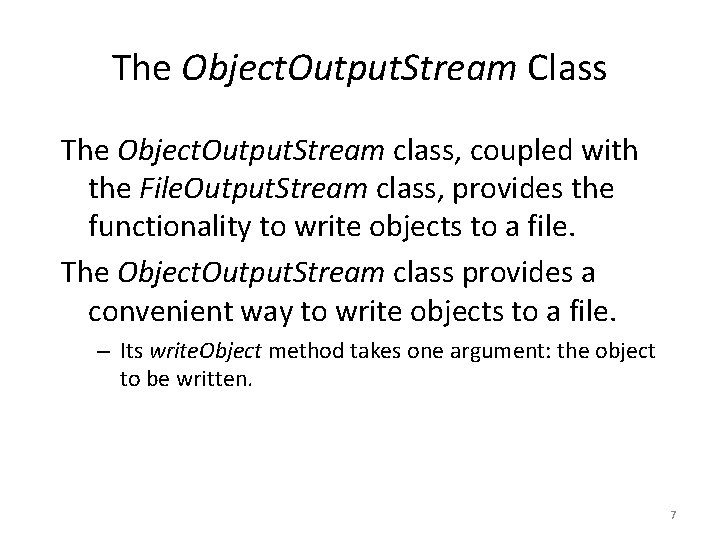 The ObjectOutputStream Class

The ObjectOutputStream class, coupled with the FileOutputStream class, provides the functionality to write objects to a file.

The ObjectOutputStream class provides a convenient way to write objects to a file.

– Its writeObject method takes one argument: the object to be written.

7